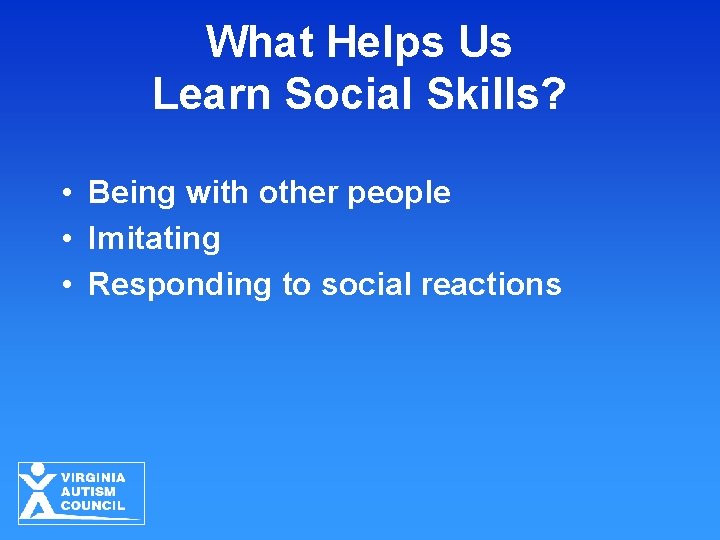 What Helps Us
Learn Social Skills?

• Being with other people
• Imitating
• Responding to social reactions

VIRGINIA
AUTISM
COUNCIL